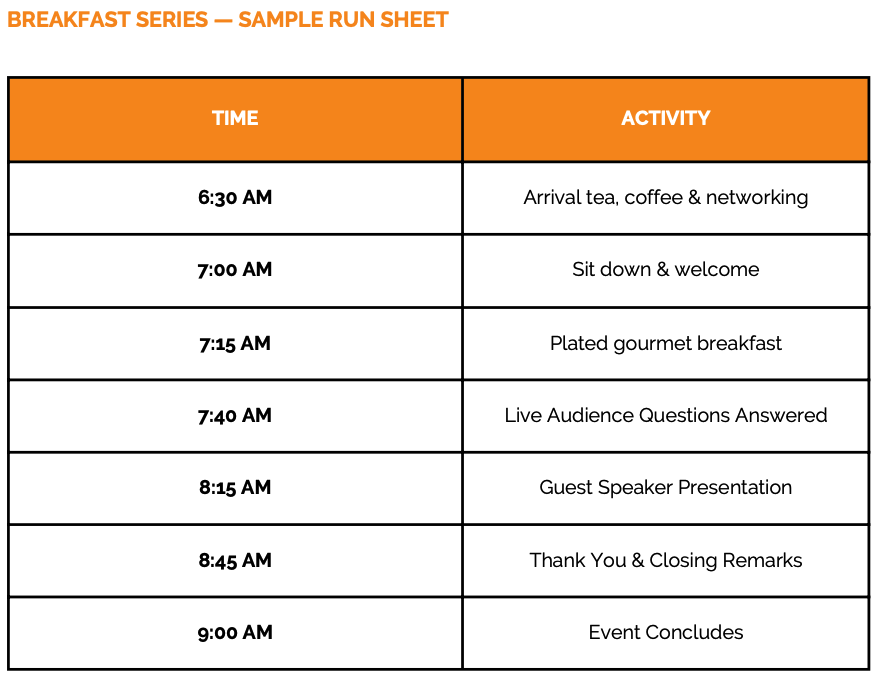 BREAKFAST SERIES — SAMPLE RUN SHEET

| TIME | ACTIVITY |
|---|---|
| 6:30 AM | Arrival tea, coffee & networking |
| 7:00 AM | Sit down & welcome |
| 7:15 AM | Plated gourmet breakfast |
| 7:40 AM | Live Audience Questions Answered |
| 8:15 AM | Guest Speaker Presentation |
| 8:45 AM | Thank You & Closing Remarks |
| 9:00 AM | Event Concludes |